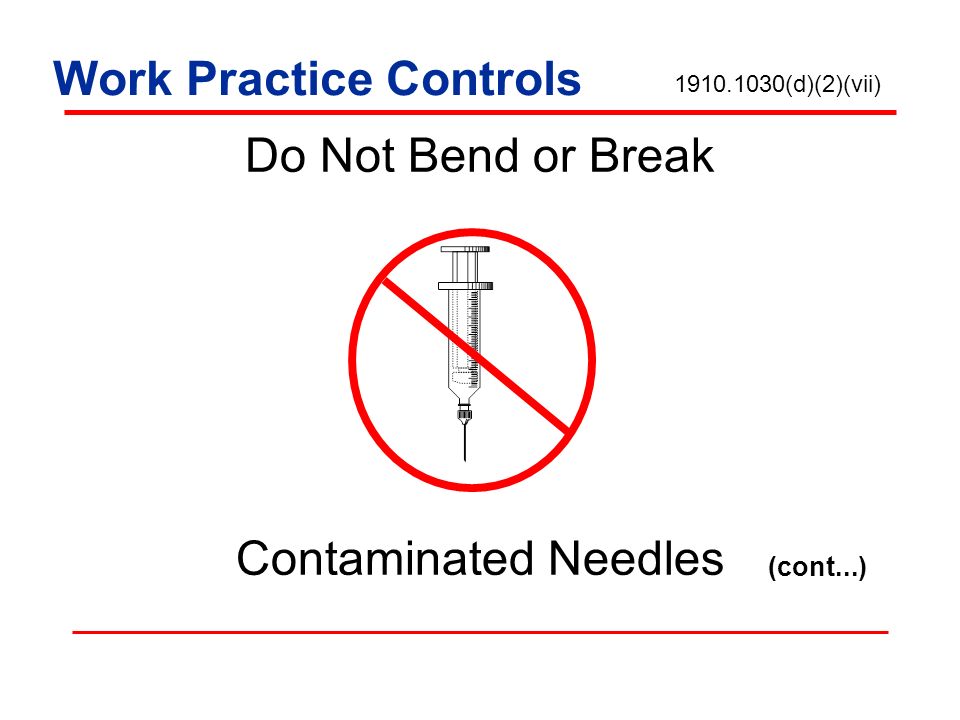 Work Practice Controls

1910.1030(d)(2)(vii)

Do Not Bend or Break

Contaminated Needles (cont...)